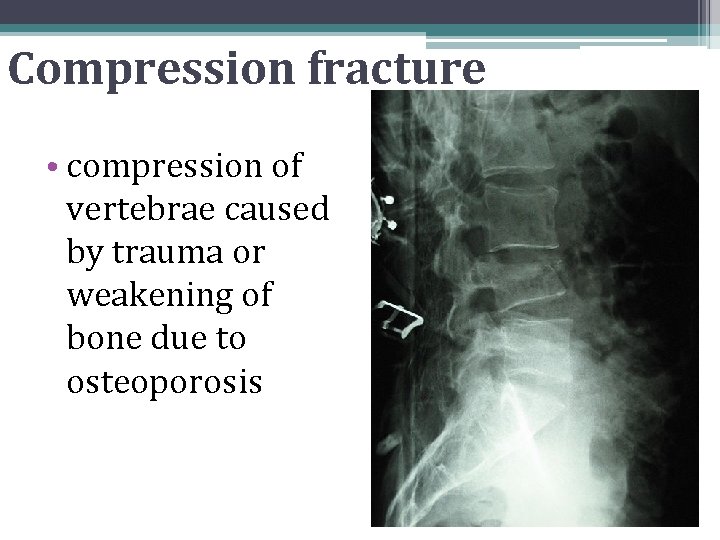 Compression fracture

• compression of vertebrae caused by trauma or weakening of bone due to osteoporosis